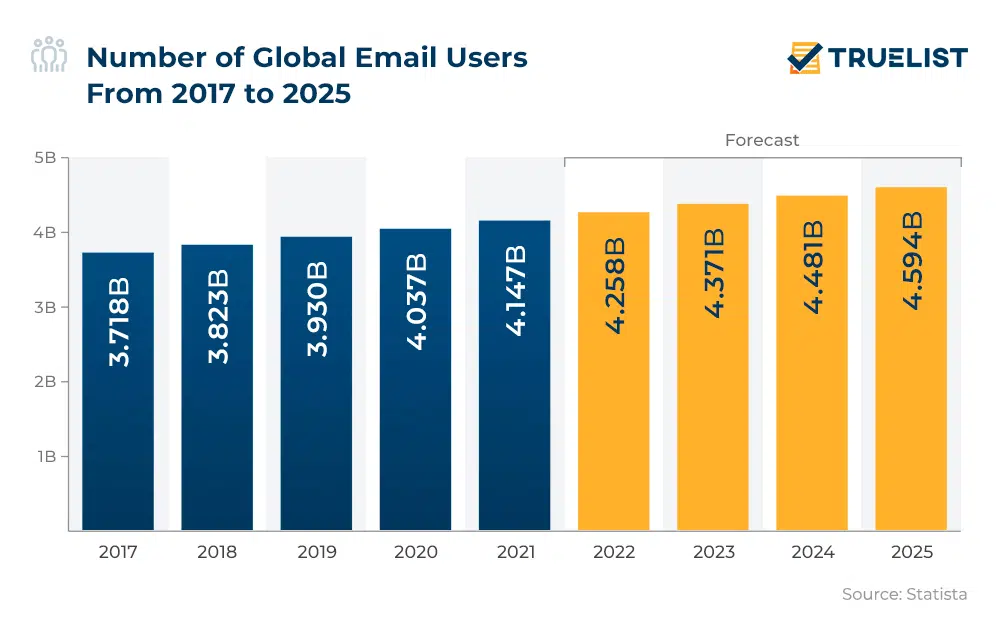 Number of Global Email Users From 2017 to 2025

TRUELIST

Forecast

5B
4B
3B
2B
1B

3.718B
3.823B
3.930B
4.037B
4.147B
4.258B
4.371B
4.481B
4.594B

2017
2018
2019
2020
2021
2022
2023
2024
2025

Source: Statista